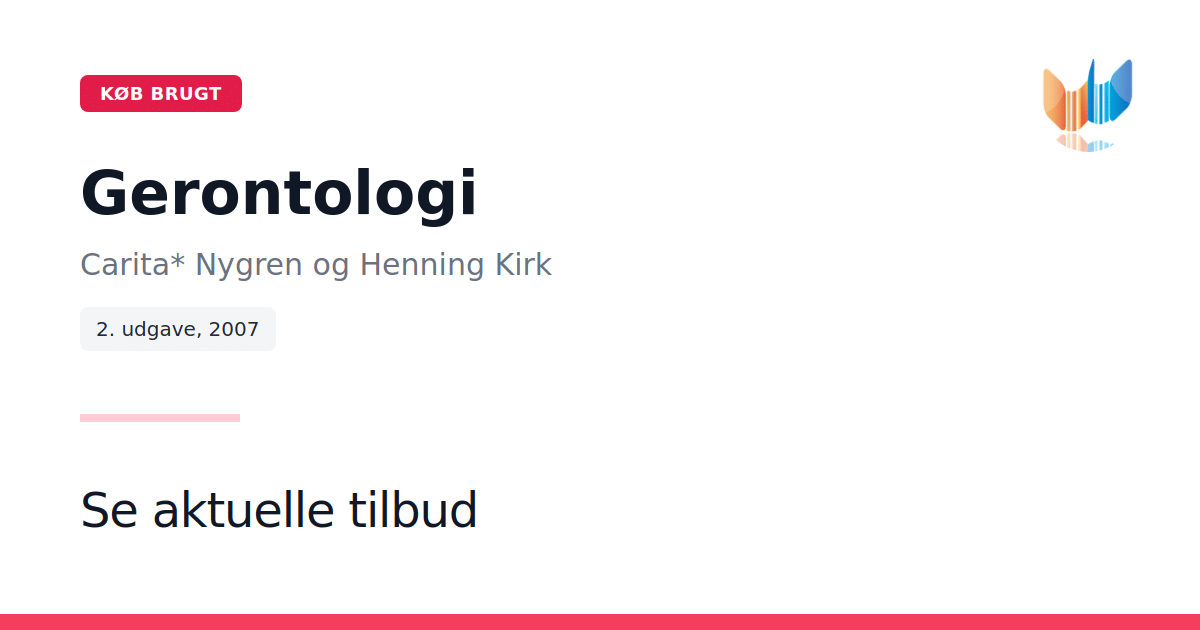 KØB BRUGT

Gerontologi

Carita* Nygren og Henning Kirk

2. udgave, 2007

Se aktuelle tilbud